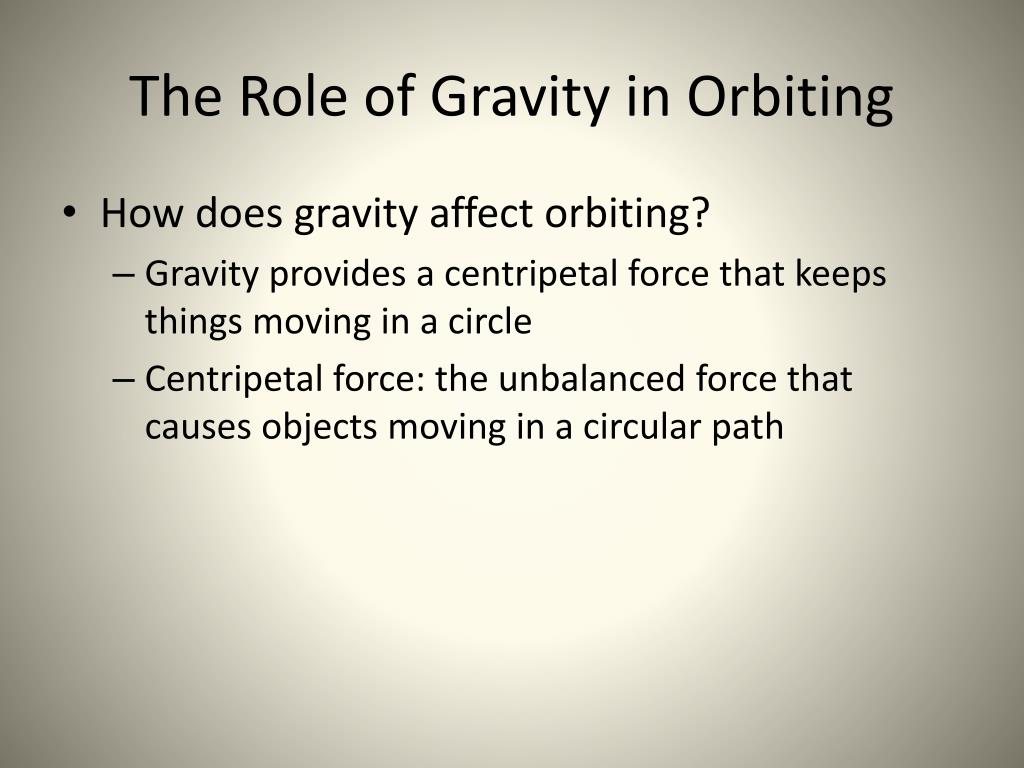 The Role of Gravity in Orbiting

• How does gravity affect orbiting?
– Gravity provides a centripetal force that keeps things moving in a circle
– Centripetal force: the unbalanced force that causes objects moving in a circular path